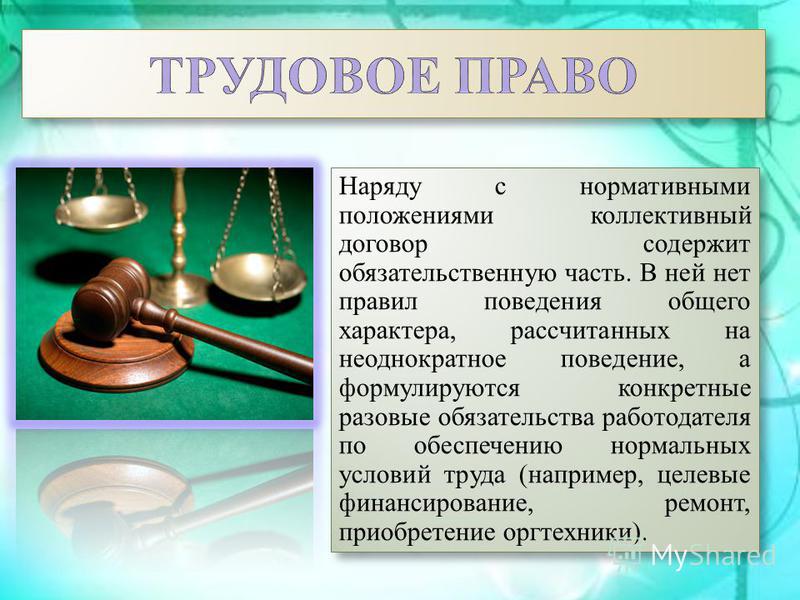 ТРУДОВОЕ ПРАВО

Наряду с нормативными положениями коллективный договор содержит обязательственную часть. В ней нет правил поведения общего характера, рассчитанных на неоднократное поведение, а формулируются конкретные разовые обязательства работодателя по обеспечению нормальных условий труда (например, целевые финансирование, ремонт, приобретение оргтехники).

MyShared